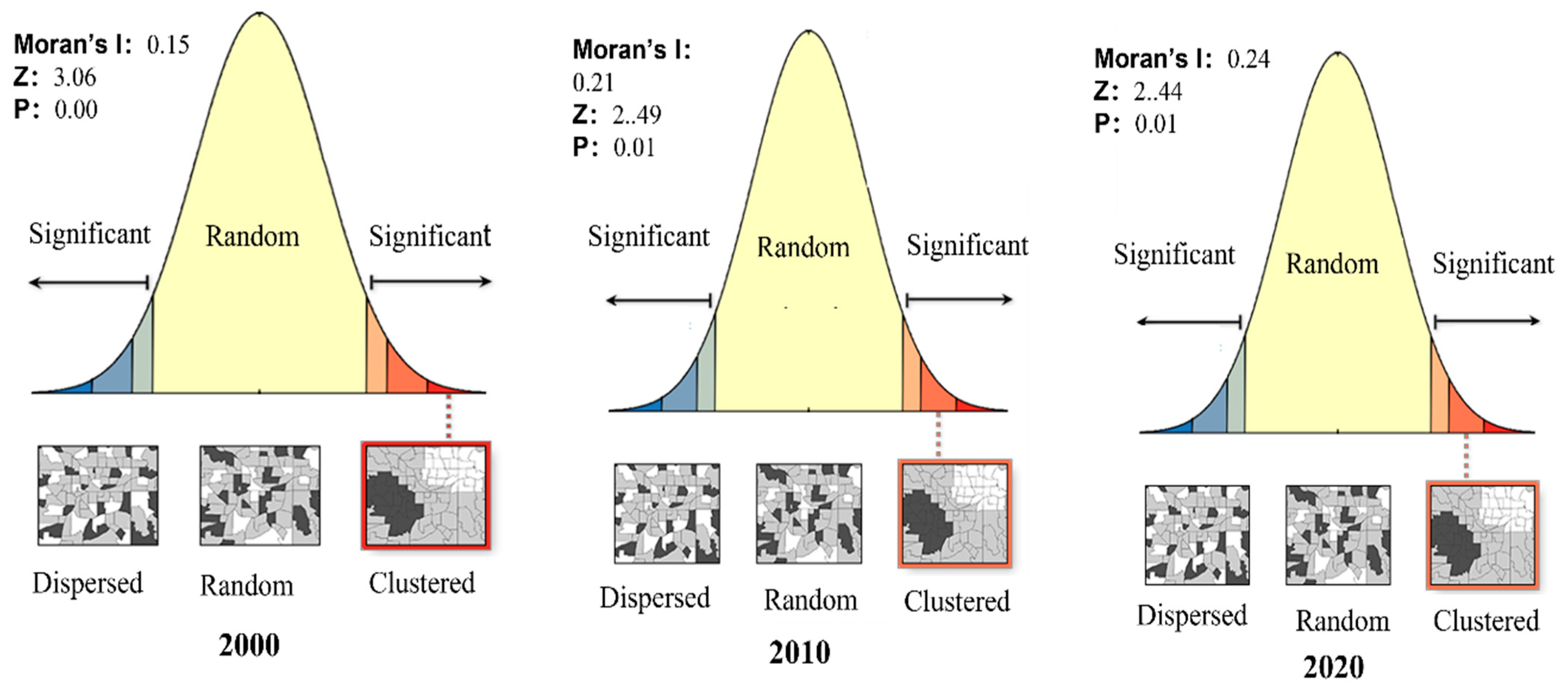 Moran's I: 0.15
Z: 3.06
P: 0.00

Significant
Random
Significant

Dispersed
Random
Clustered

2000

Moran's I:
0.21
Z: 2..49
P: 0.01

Significant
Random
Significant

Dispersed
Random
Clustered

2010

Moran's I: 0.24
Z: 2..44
P: 0.01

Significant
Random
Significant

Dispersed
Random
Clustered

2020